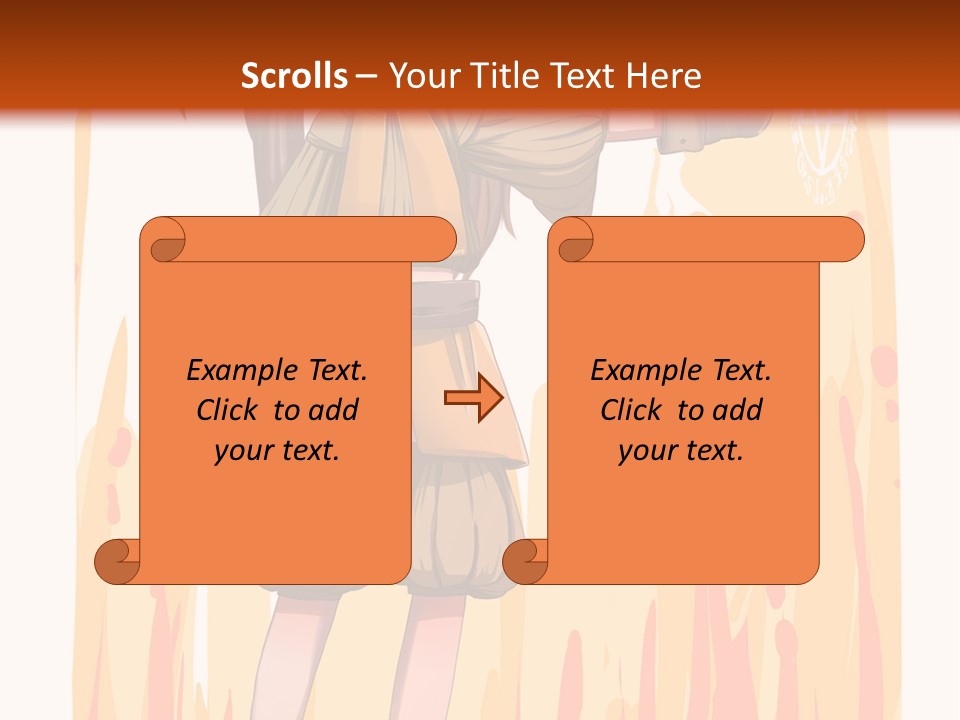 Scrolls – Your Title Text Here

Example Text.
Click to add
your text.

Example Text.
Click to add
your text.